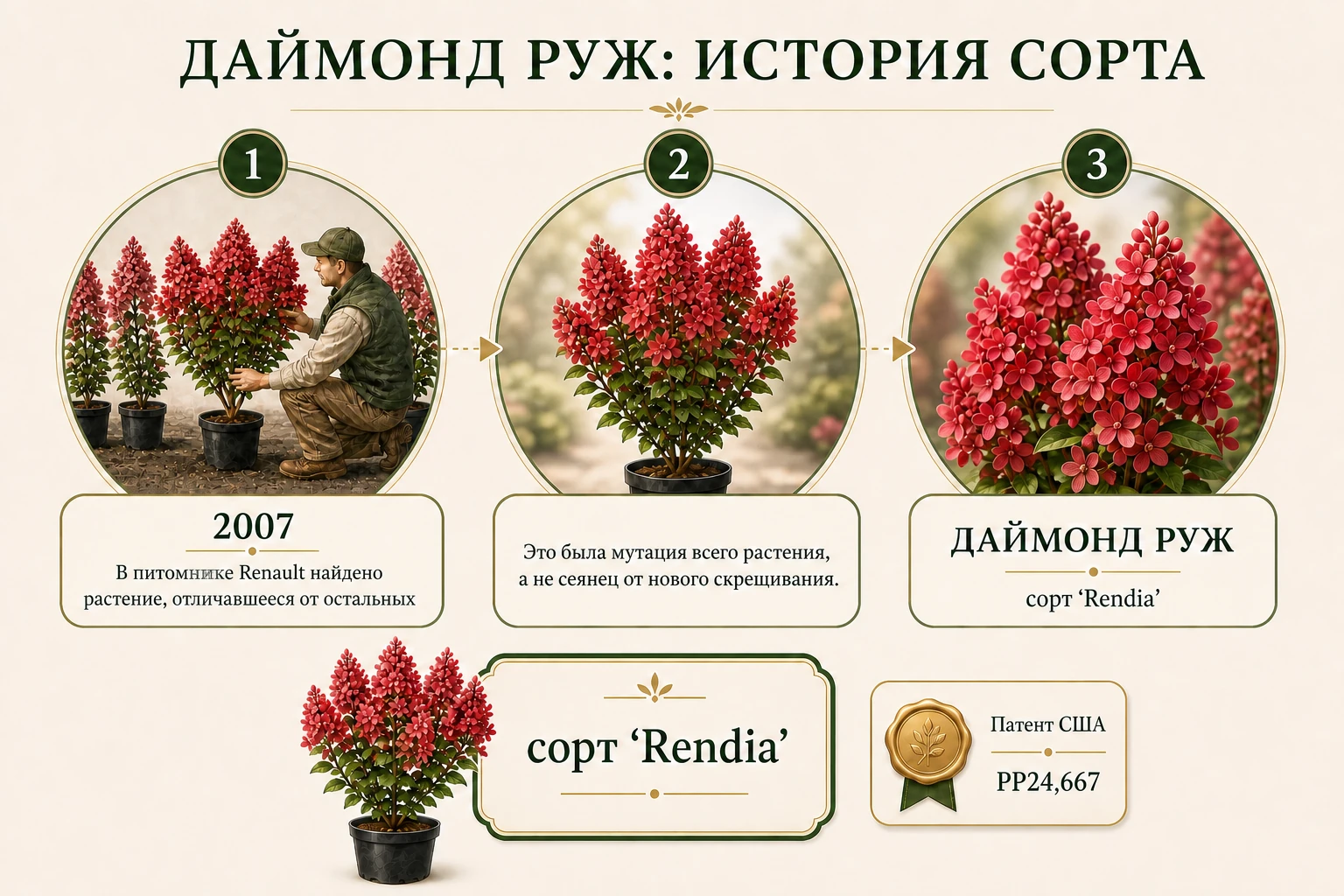 ДАЙМОНД РУЖ: ИСТОРИЯ СОРТА

1

2

3

2007

В питомнике Renault найдено растение, отличавшееся от остальных

Это была мутация всего растения, а не сеянец от нового скрещивания.

ДАЙМОНД РУЖ

сорт ‘Rendia’

сорт ‘Rendia’

Патент США

PP24,667